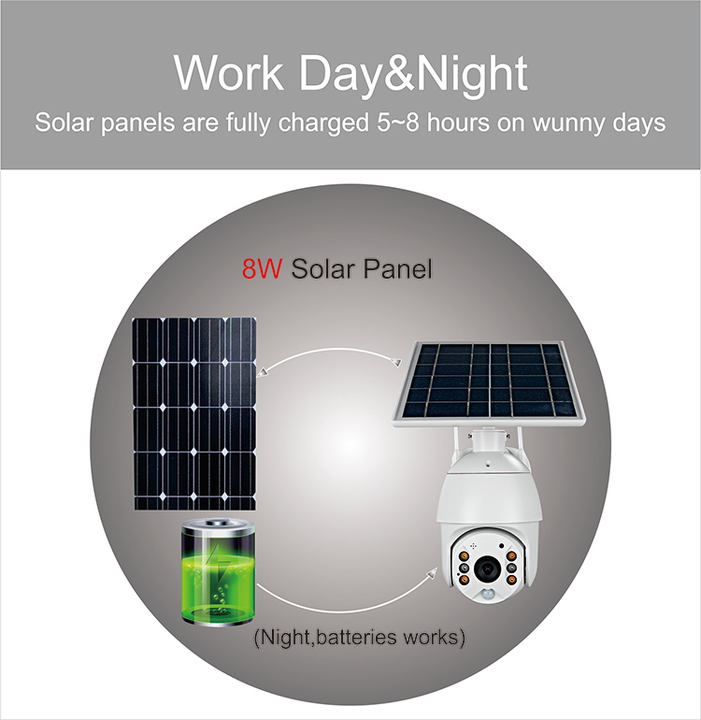 Work Day&Night
Solar panels are fully charged 5~8 hours on wunny days

8W Solar Panel

(Night,batteries works)